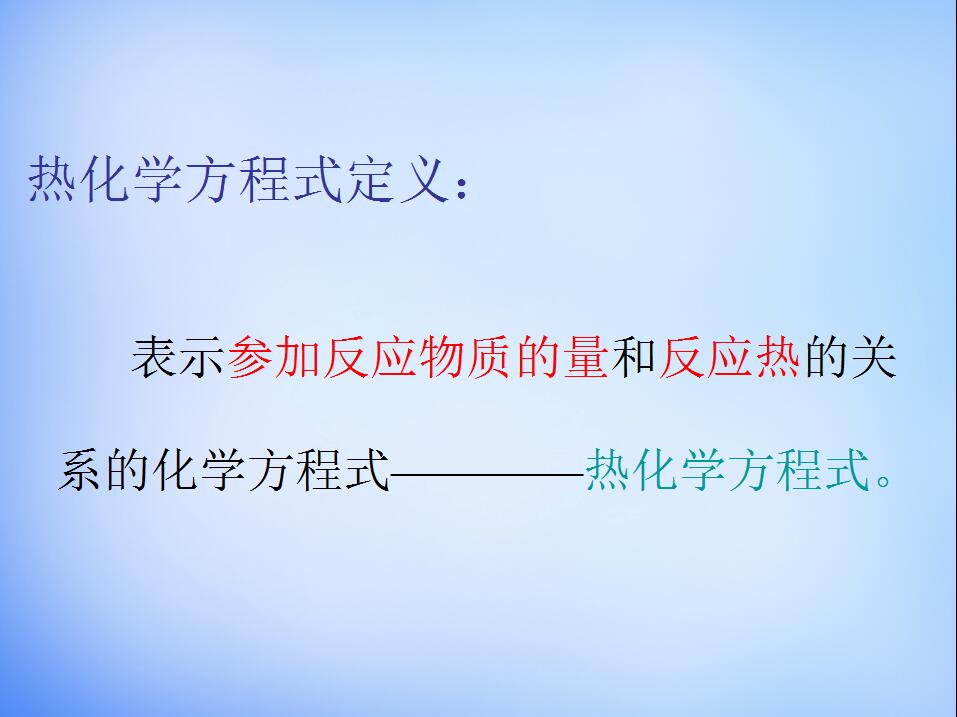 热化学方程式定义：

表示参加反应物质的量和反应热的关系的化学方程式————热化学方程式。